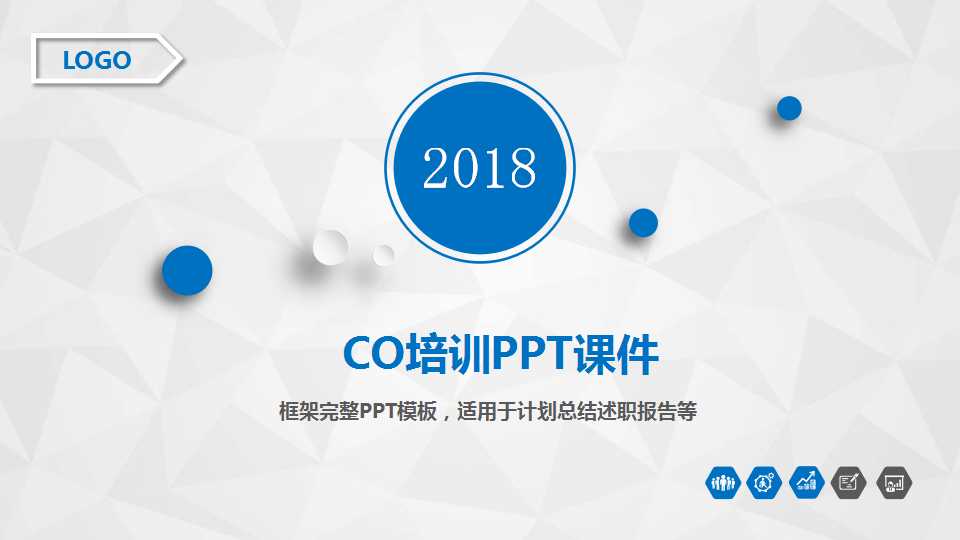 LOGO

2018

CO培训PPT课件

框架完整PPT模板，适用于计划总结述职报告等